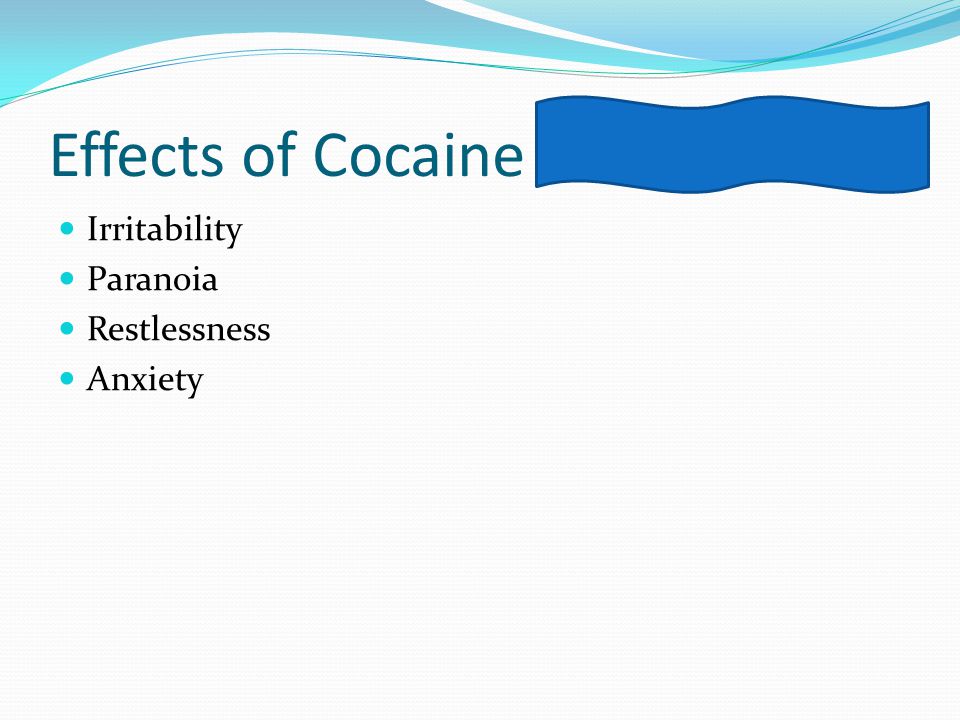 Effects of Cocaine

- Irritability
- Paranoia
- Restlessness
- Anxiety